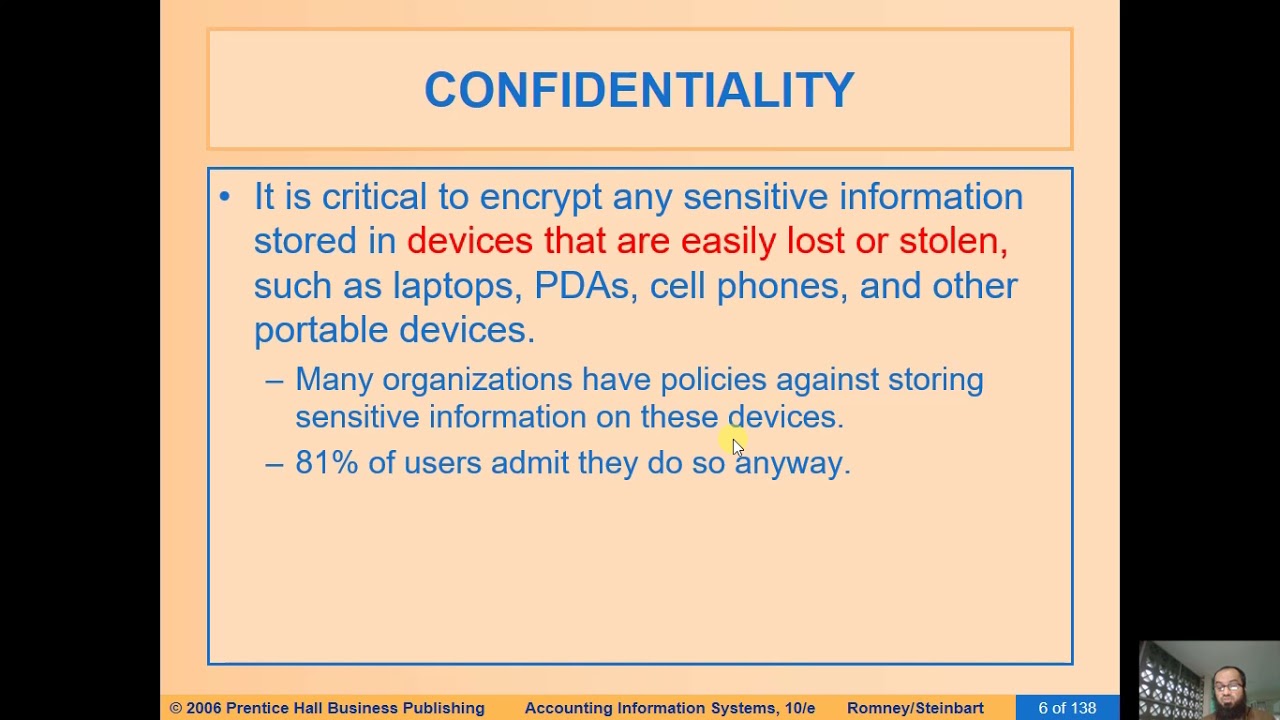 CONFIDENTIALITY

• It is critical to encrypt any sensitive information stored in devices that are easily lost or stolen, such as laptops, PDAs, cell phones, and other portable devices.

– Many organizations have policies against storing sensitive information on these devices.

– 81% of users admit they do so anyway.

© 2006 Prentice Hall Business Publishing Accounting Information Systems, 10/e Romney/Steinbart 6 of 138